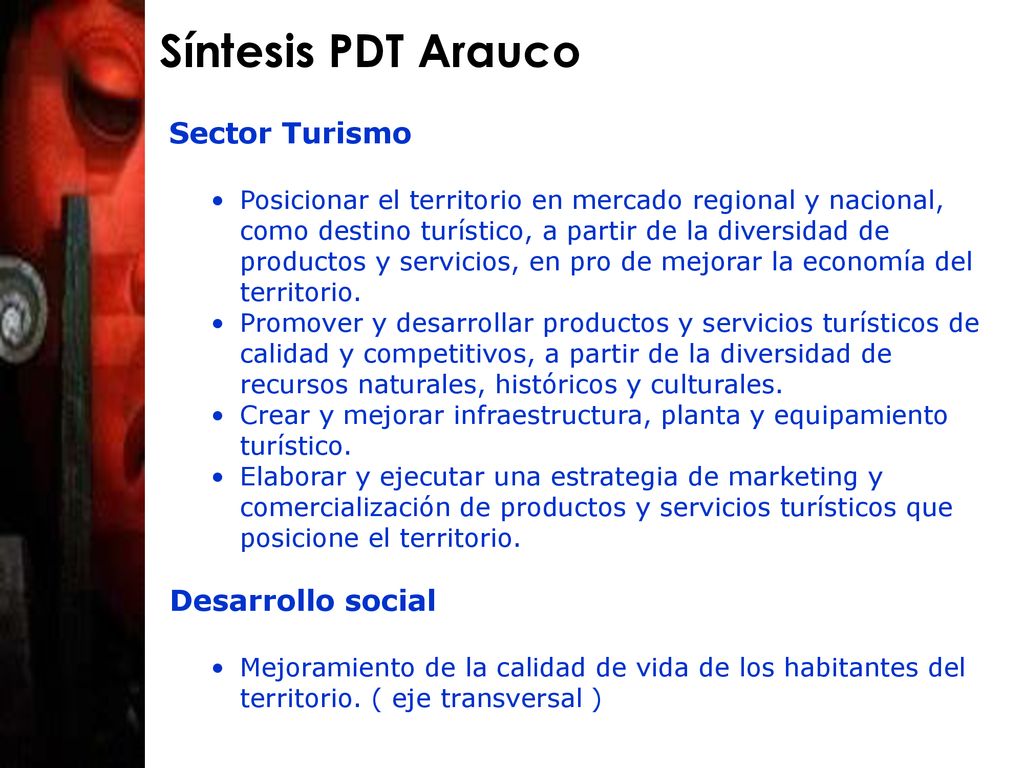 Síntesis PDT Arauco

Sector Turismo

• Posicionar el territorio en mercado regional y nacional, como destino turístico, a partir de la diversidad de productos y servicios, en pro de mejorar la economía del territorio.
• Promover y desarrollar productos y servicios turísticos de calidad y competitivos, a partir de la diversidad de recursos naturales, históricos y culturales.
• Crear y mejorar infraestructura, planta y equipamiento turístico.
• Elaborar y ejecutar una estrategia de marketing y comercialización de productos y servicios turísticos que posicione el territorio.

Desarrollo social

• Mejoramiento de la calidad de vida de los habitantes del territorio. ( eje transversal )